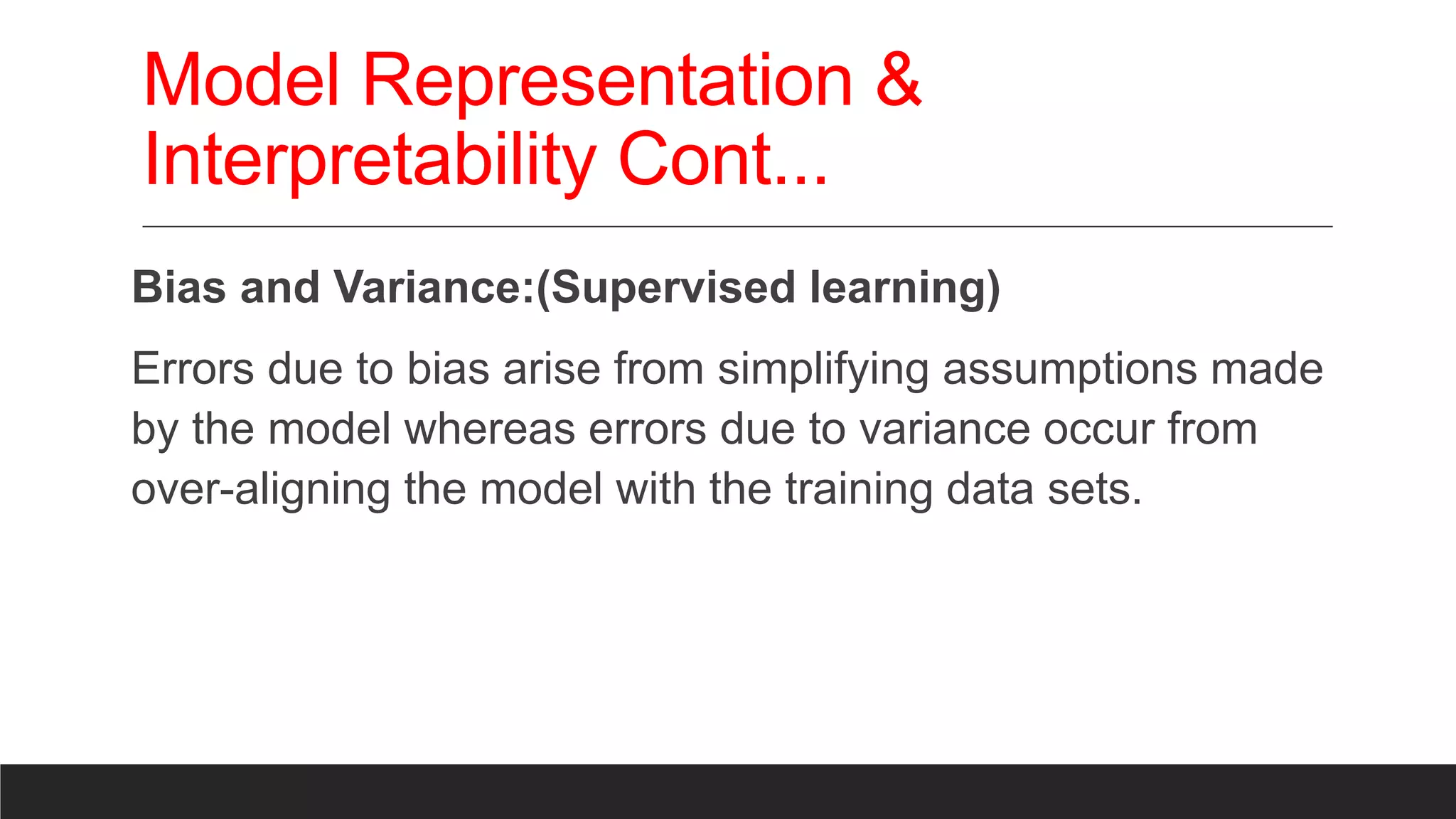 Model Representation & Interpretability Cont...

Bias and Variance:(Supervised learning)

Errors due to bias arise from simplifying assumptions made by the model whereas errors due to variance occur from over-aligning the model with the training data sets.